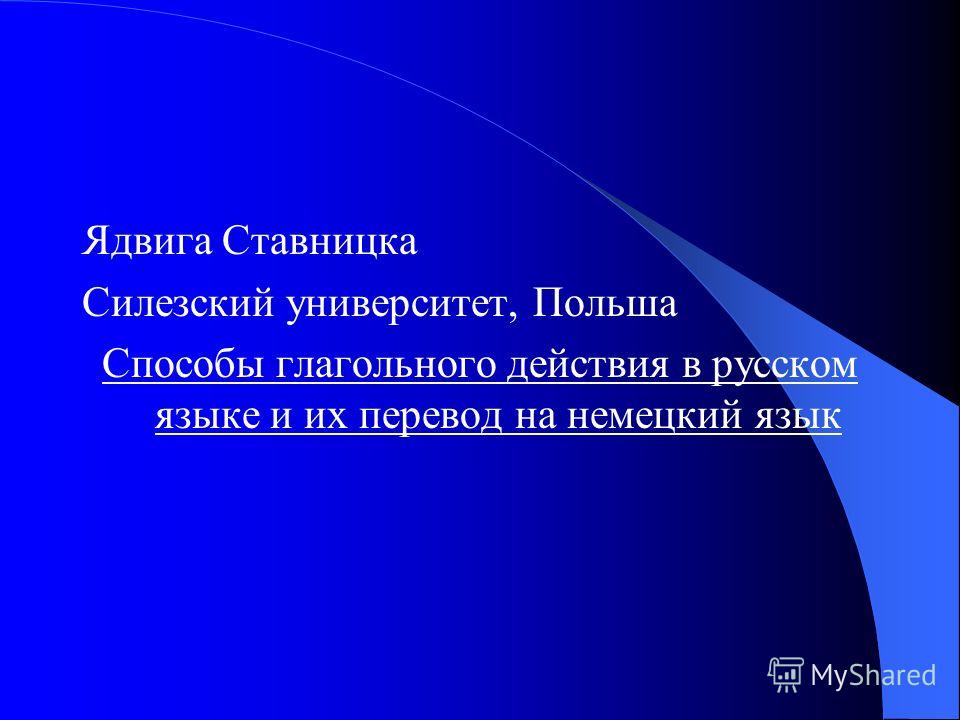 Ядвига Ставницка

Силезский университет, Польша

Способы глагольного действия в русском языке и их перевод на немецкий язык

MyShared